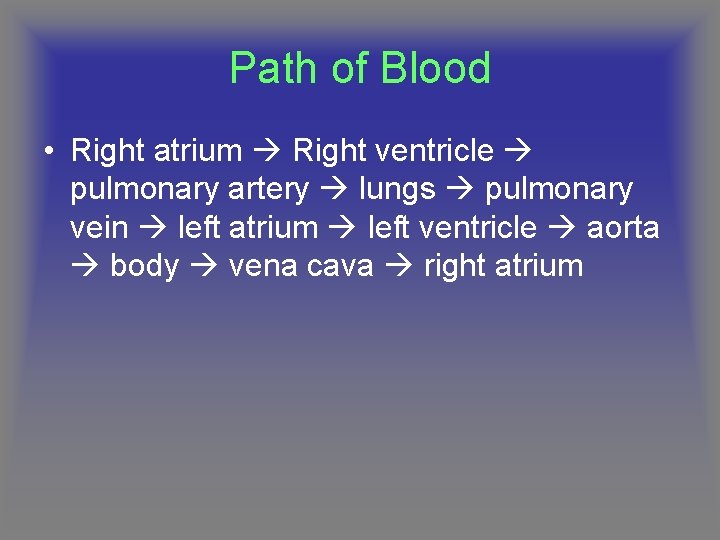 Path of Blood

• Right atrium → Right ventricle → pulmonary artery → lungs → pulmonary vein → left atrium → left ventricle → aorta → body → vena cava → right atrium